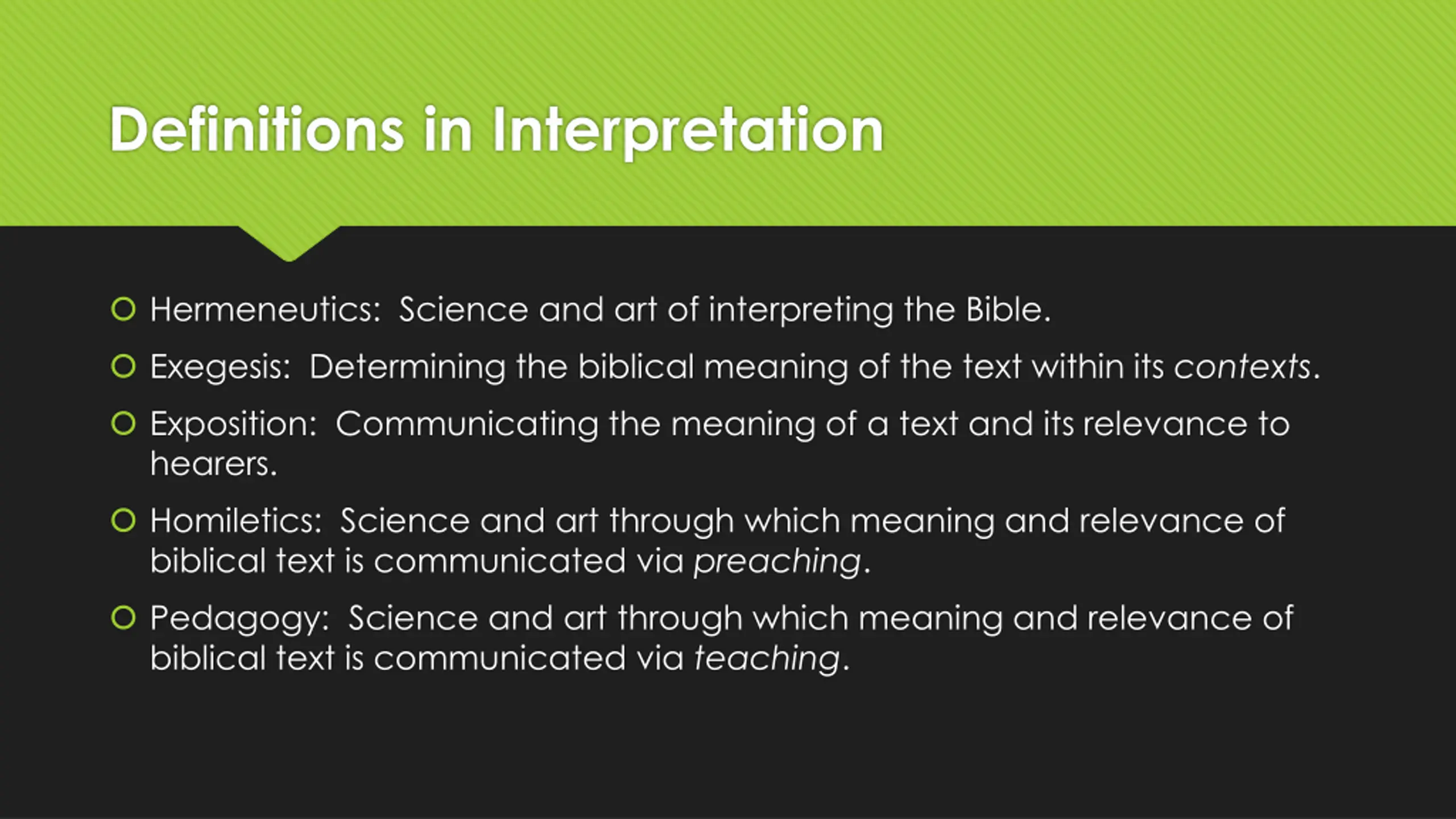 Definitions in Interpretation

Hermeneutics: Science and art of interpreting the Bible.

Exegesis: Determining the biblical meaning of the text within its contexts.

Exposition: Communicating the meaning of a text and its relevance to hearers.

Homiletics: Science and art through which meaning and relevance of biblical text is communicated via preaching.

Pedagogy: Science and art through which meaning and relevance of biblical text is communicated via teaching.